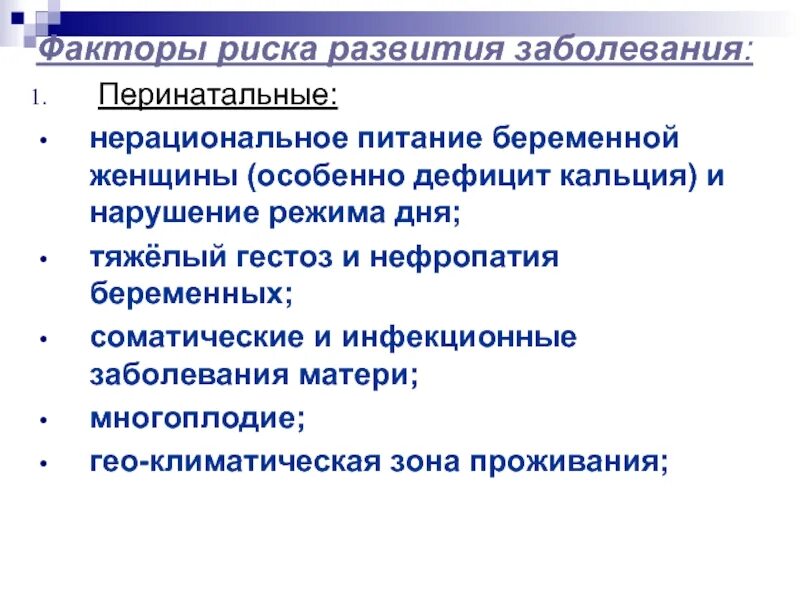 Факторы риска развития заболевания:

1. Перинатальные:

• нерациональное питание беременной женщины (особенно дефицит кальция) и нарушение режима дня;
• тяжёлый гестоз и нефропатия беременных;
• соматические и инфекционные заболевания матери;
• многоплодие;
• гео-климатическая зона проживания;